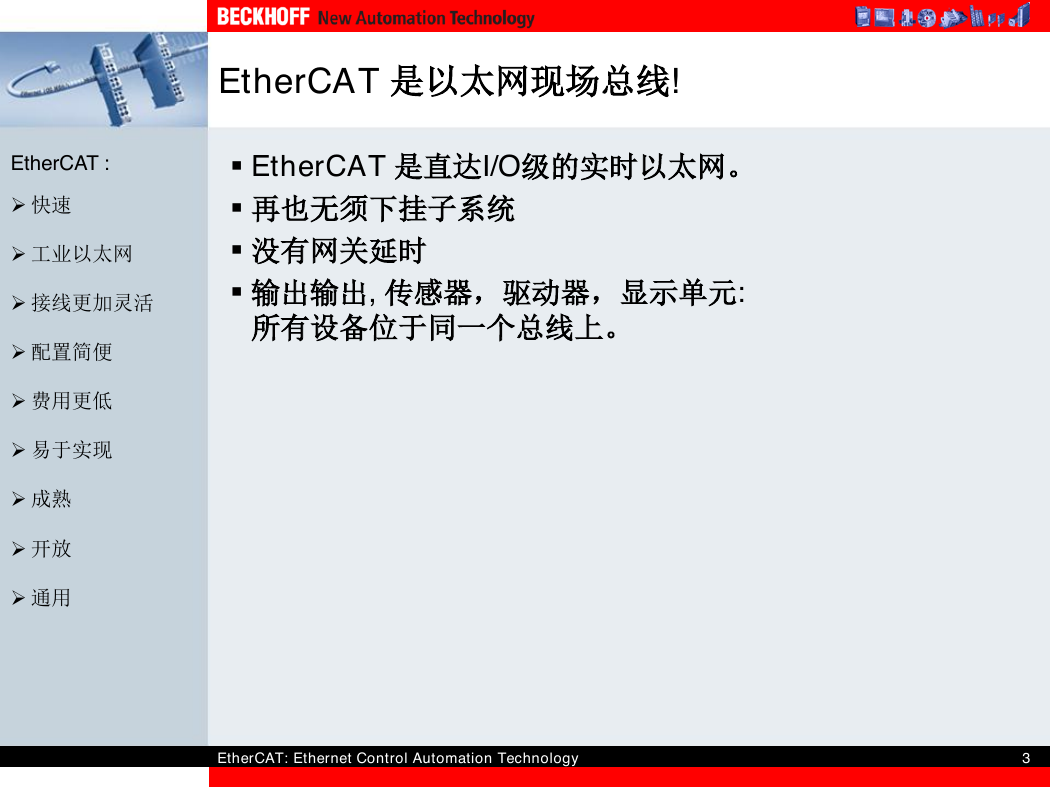 BECKHOFF New Automation Technology

EtherCAT 是以太网现场总线!

EtherCAT :

➢ 快速

➢ 工业以太网

➢ 接线更加灵活

➢ 配置简便

➢ 费用更低

➢ 易于实现

➢ 成熟

➢ 开放

➢ 通用

▪ EtherCAT 是直达I/O级的实时以太网。

▪ 再也无须下挂子系统

▪ 没有网关延时

▪ 输出输出, 传感器，驱动器，显示单元: 所有设备位于同一个总线上。

EtherCAT: Ethernet Control Automation Technology

3